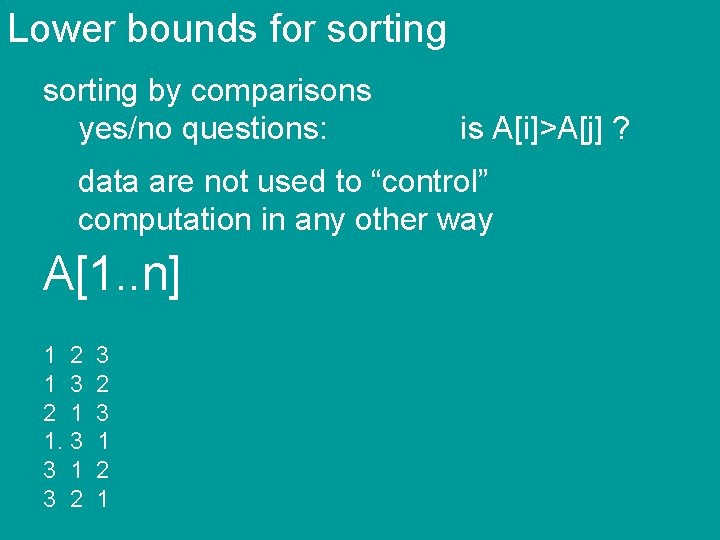 Lower bounds for sorting

sorting by comparisons
yes/no questions: is A[i]>A[j] ?

data are not used to “control” computation in any other way

A[1..n]

1 2 3
1 3 2
2 1 3
1. 3 1
3 1 2
3 2 1